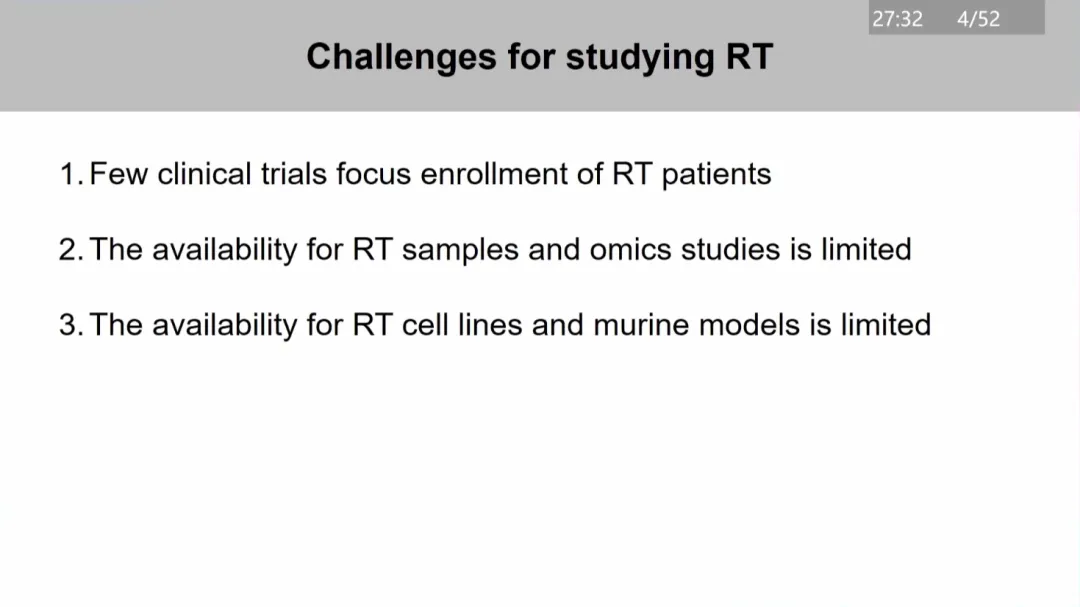 27:32 4/52

Challenges for studying RT

1. Few clinical trials focus enrollment of RT patients

2. The availability for RT samples and omics studies is limited

3. The availability for RT cell lines and murine models is limited